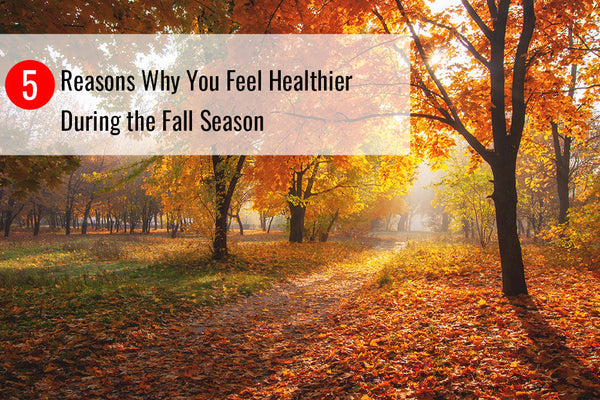 5 Reasons Why You Feel Healthier During the Fall Season